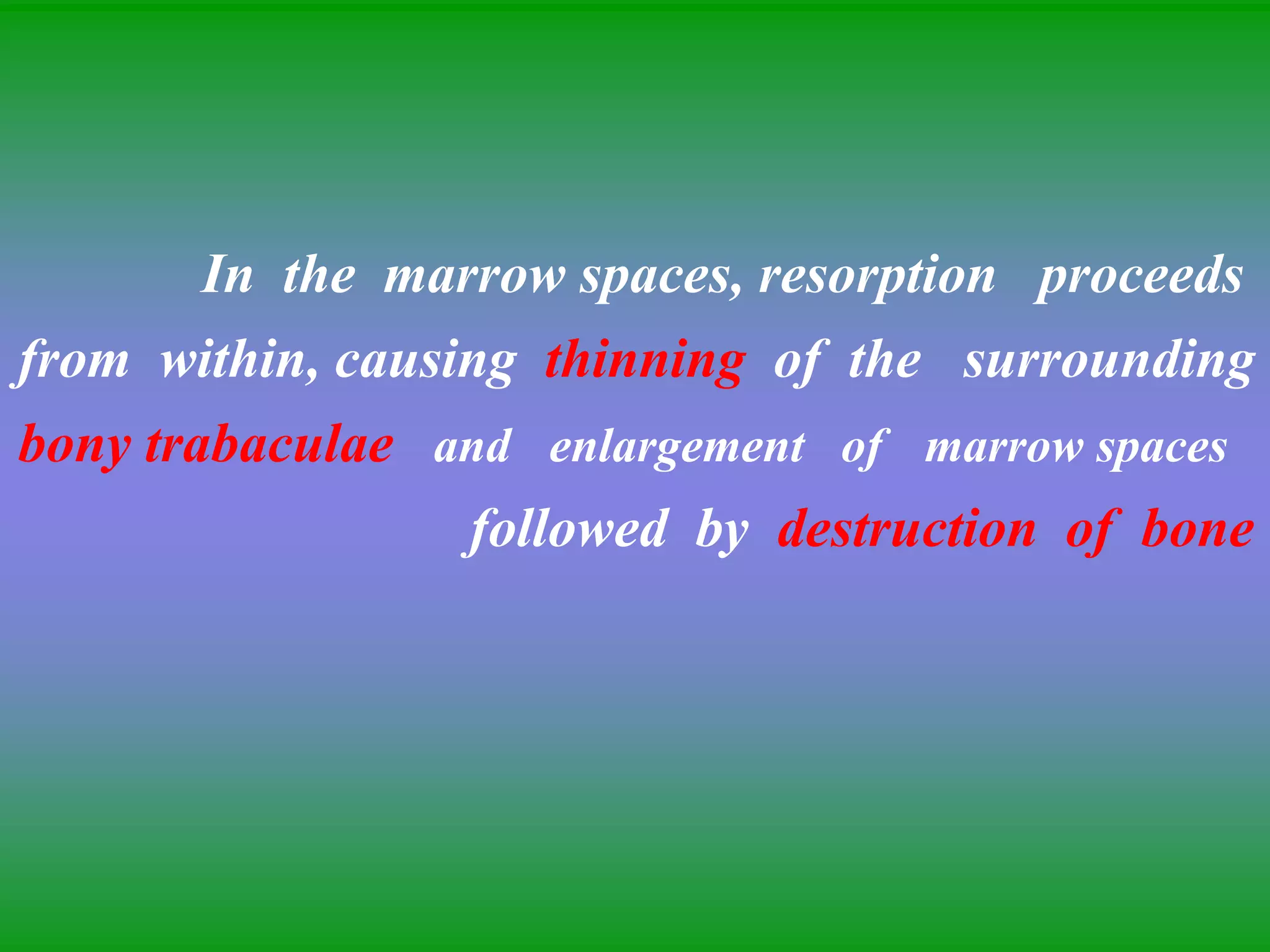 In the marrow spaces, resorption proceeds from within, causing thinning of the surrounding bony trabaculae and enlargement of marrow spaces followed by destruction of bone